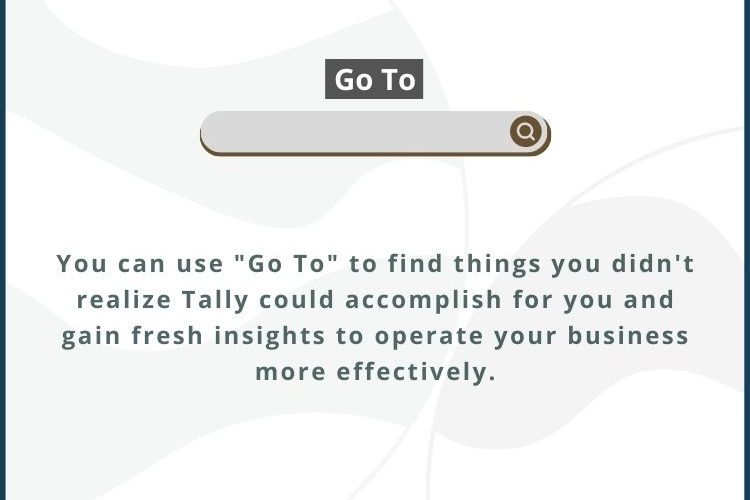 Go To

You can use "Go To" to find things you didn't realize Tally could accomplish for you and gain fresh insights to operate your business more effectively.